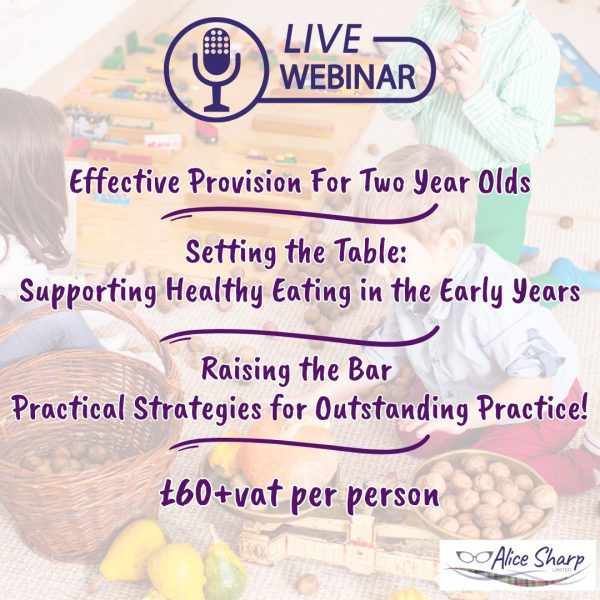 LIVE WEBINAR

Effective Provision For Two Year Olds

Setting the Table:
Supporting Healthy Eating in the Early Years

Raising the Bar
Practical Strategies for Outstanding Practice!

£60+vat per person

Alice Sharp
LIMITED